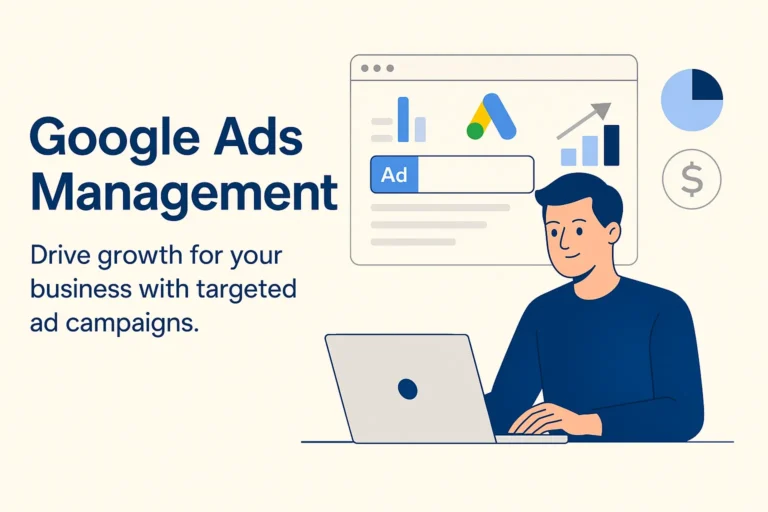 Google Ads Management

Drive growth for your business with targeted ad campaigns.

Ad

$